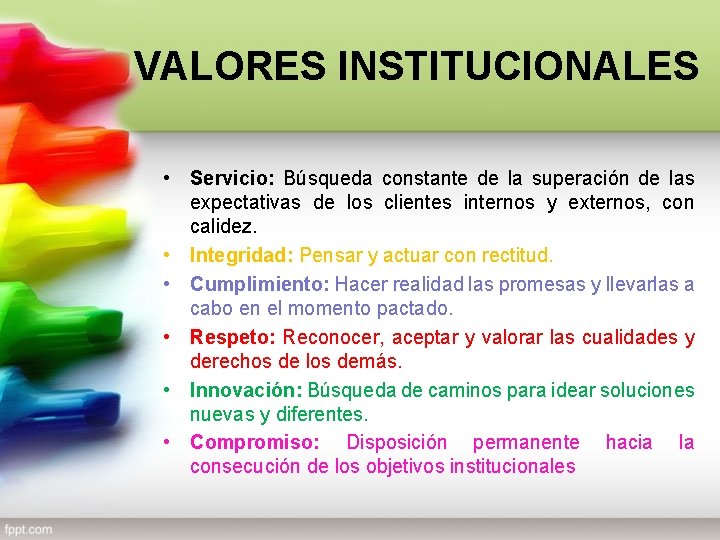 VALORES INSTITUCIONALES

• Servicio: Búsqueda constante de la superación de las expectativas de los clientes internos y externos, con calidez.
• Integridad: Pensar y actuar con rectitud.
• Cumplimiento: Hacer realidad las promesas y llevarlas a cabo en el momento pactado.
• Respeto: Reconocer, aceptar y valorar las cualidades y derechos de los demás.
• Innovación: Búsqueda de caminos para idear soluciones nuevas y diferentes.
• Compromiso: Disposición permanente hacia la consecución de los objetivos institucionales

fppt.com